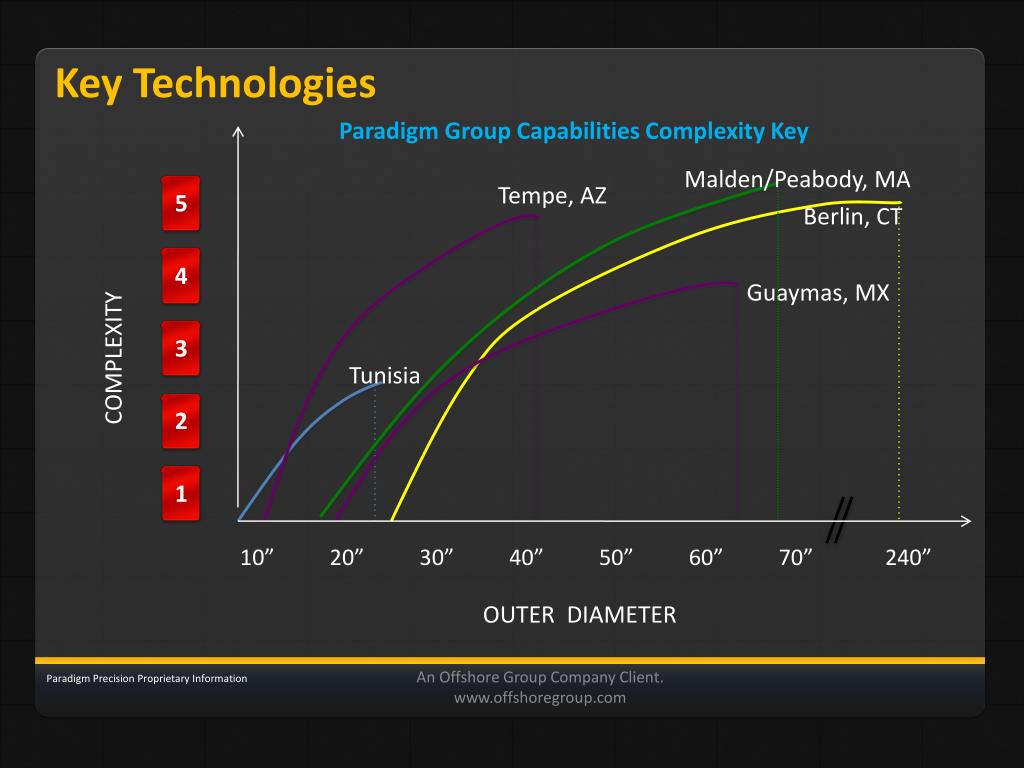 Key Technologies

Paradigm Group Capabilities Complexity Key

COMPLEXITY

5
4
3
2
1

Tempe, AZ
Malden/Peabody, MA
Berlin, CT
Guaymas, MX
Tunisia

10”
20”
30”
40”
50”
60”
70”
240”

OUTER DIAMETER

Paradigm Precision Proprietary Information

An Offshore Group Company Client.
www.offshoregroup.com